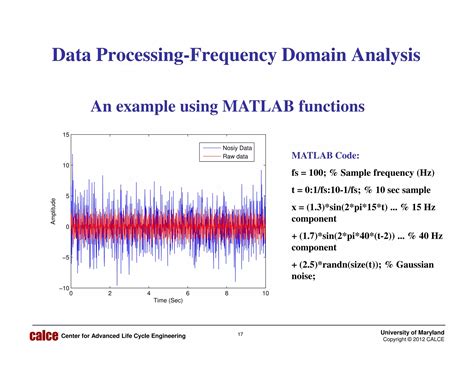 Data Processing-Frequency Domain Analysis

An example using MATLAB functions

15
10
5
0
−5
−10
Amplitude
0
2
4
6
8
10
Time (Sec)
Nosiy Data
Raw data

MATLAB Code:

fs = 100; % Sample frequency (Hz)

t = 0:1/fs:10-1/fs; % 10 sec sample

x = (1.3)*sin(2*pi*15*t) ... % 15 Hz component

+ (1.7)*sin(2*pi*40*(t-2)) ... % 40 Hz component

+ (2.5)*randn(size(t)); % Gaussian noise;

calce Center for Advanced Life Cycle Engineering

17

University of Maryland
Copyright © 2012 CALCE